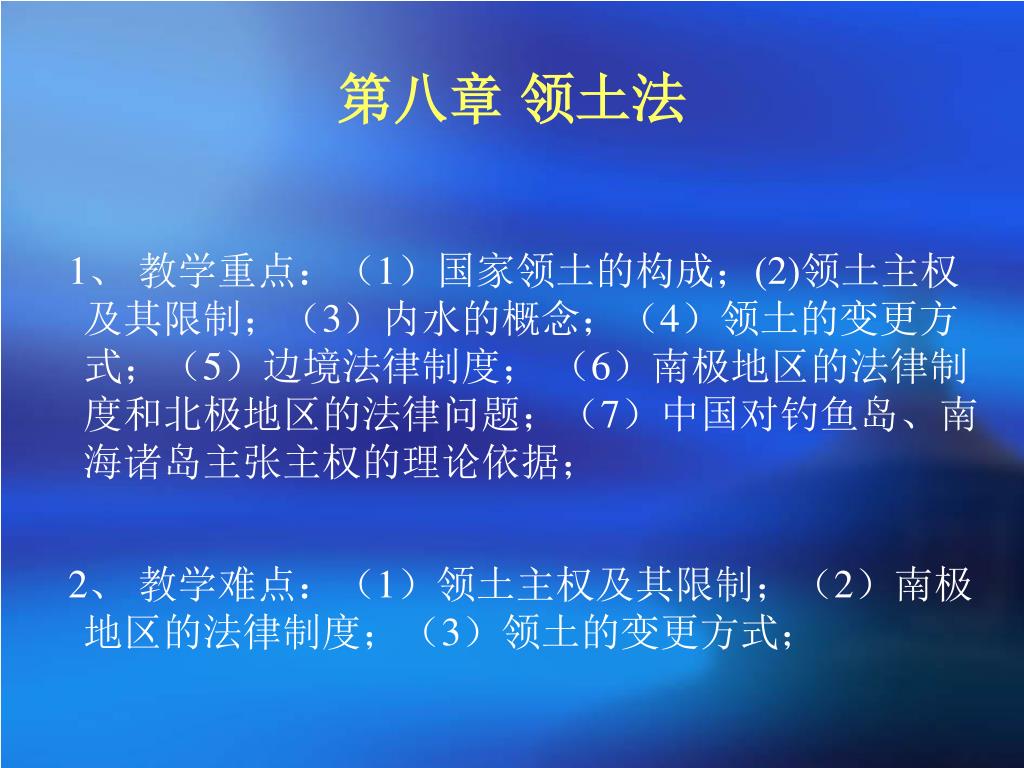 第八章 领土法

1、 教学重点：（1）国家领土的构成；(2)领土主权及其限制；（3）内水的概念；（4）领土的变更方式；（5）边境法律制度；（6）南极地区的法律制度和北极地区的法律问题；（7）中国对钓鱼岛、南海诸岛主张主权的理论依据；

2、 教学难点：（1）领土主权及其限制；（2）南极地区的法律制度；（3）领土的变更方式；